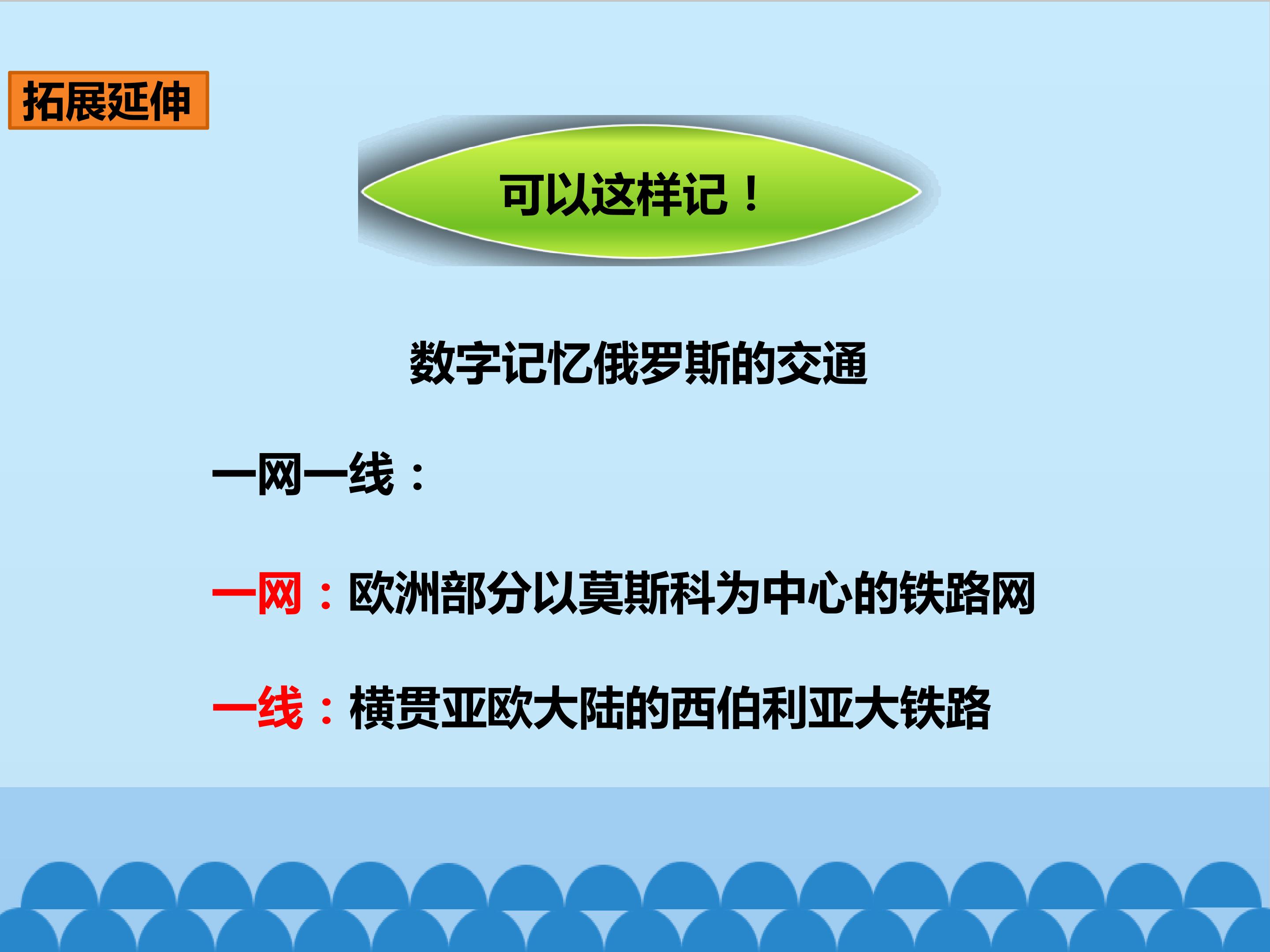 拓展延伸

可以这样记！

数字记忆俄罗斯的交通

一网一线：

一网：欧洲部分以莫斯科为中心的铁路网

一线：横贯亚欧大陆的西伯利亚大铁路